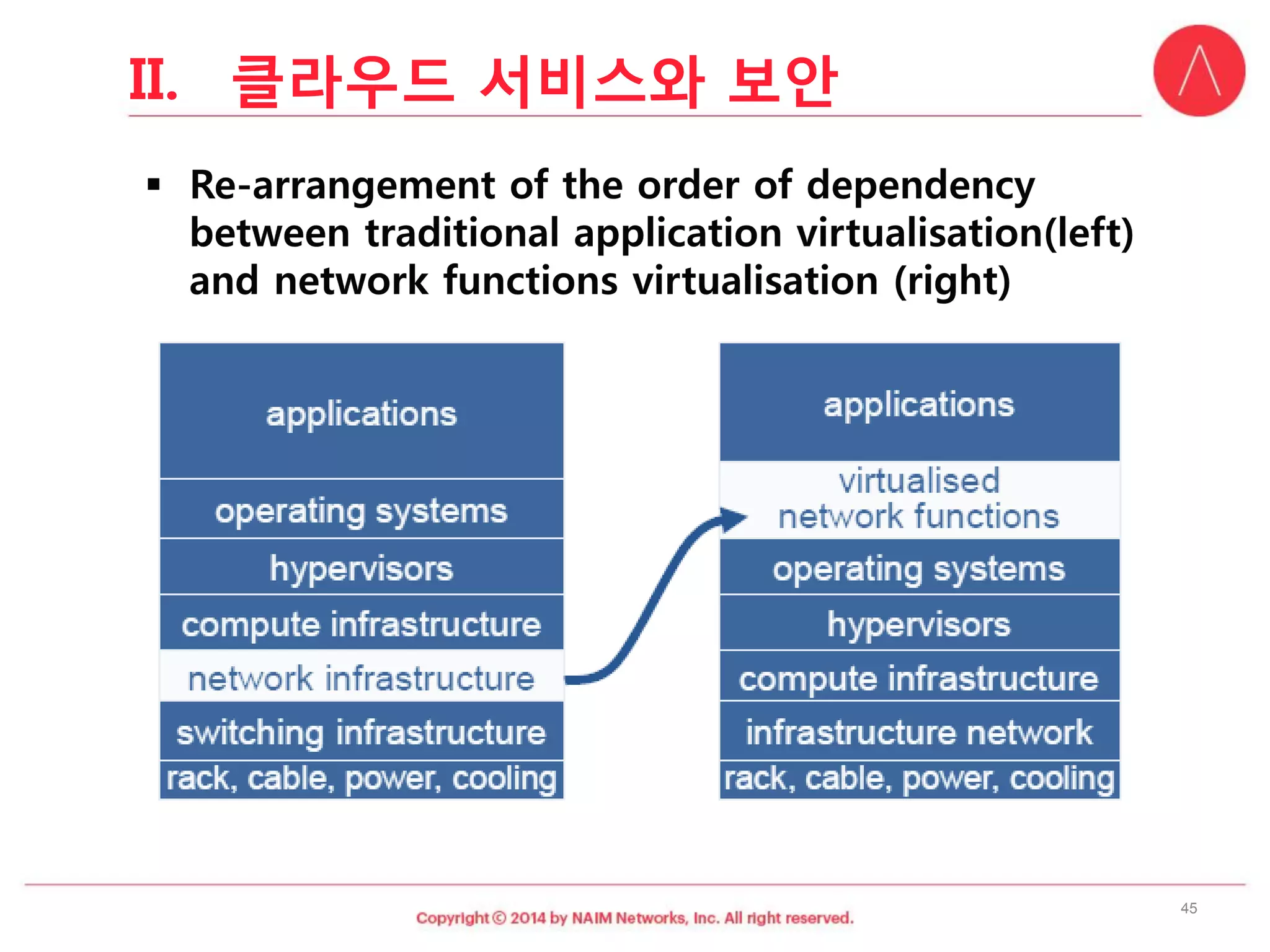 II. 클라우드 서비스와 보안

▪ Re-arrangement of the order of dependency between traditional application virtualisation(left) and network functions virtualisation (right)

applications
operating systems
hypervisors
compute infrastructure
network infrastructure
switching infrastructure
rack, cable, power, cooling

applications
virtualised network functions
operating systems
hypervisors
compute infrastructure
infrastructure network
rack, cable, power, cooling

Copyright © 2014 by NAIM Networks, Inc. All right reserved.

45